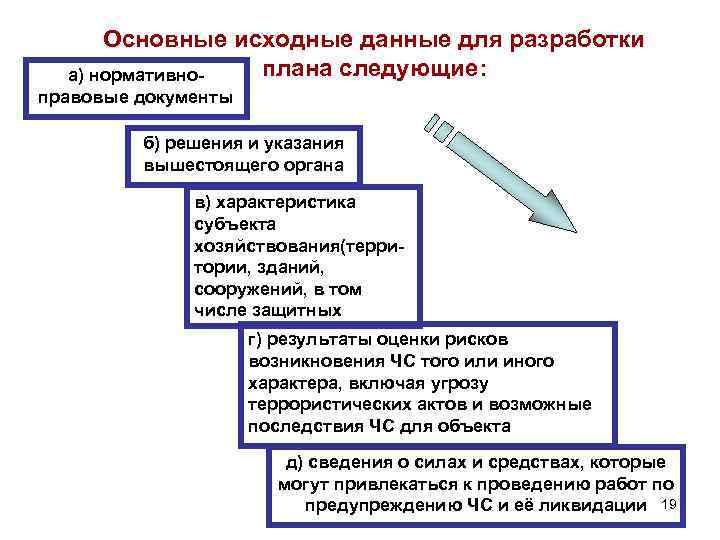 Основные исходные данные для разработки плана следующие:

а) нормативно-правовые документы

б) решения и указания вышестоящего органа

в) характеристика субъекта хозяйствования(территории, зданий, сооружений, в том числе защитных

г) результаты оценки рисков возникновения ЧС того или иного характера, включая угрозу террористических актов и возможные последствия ЧС для объекта

д) сведения о силах и средствах, которые могут привлекаться к проведению работ по предупреждению ЧС и её ликвидации

19